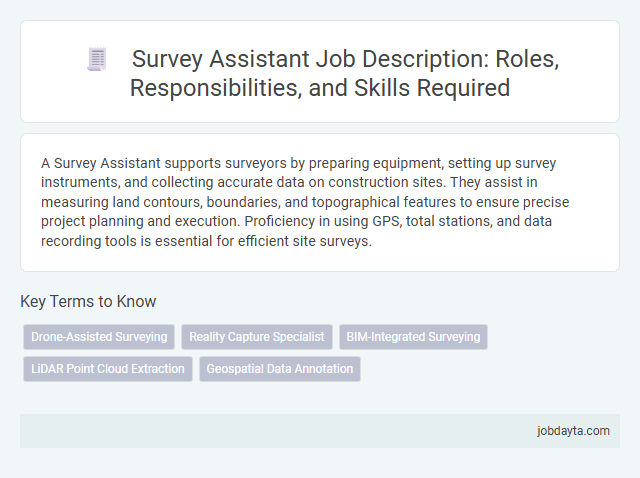 Survey Assistant Job Description: Roles, Responsibilities, and Skills Required

A Survey Assistant supports surveyors by preparing equipment, setting up survey instruments, and collecting accurate data on construction sites. They assist in measuring land contours, boundaries, and topographical features to ensure precise project planning and execution. Proficiency in using GPS, total stations, and data recording tools is essential for efficient site surveys.

Key Terms to Know

Drone-Assisted Surveying
Reality Capture Specialist
BIM-Integrated Surveying
LiDAR Point Cloud Extraction
Geospatial Data Annotation

jobdayta.com